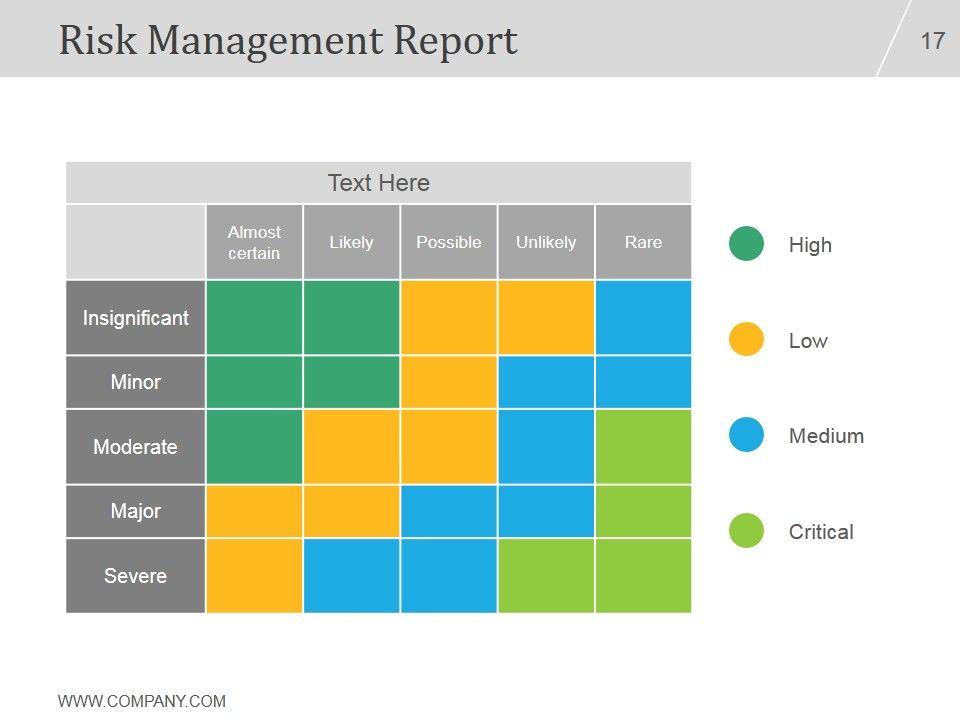 Risk Management Report

17

Text Here

| | Almost certain | Likely | Possible | Unlikely | Rare |
|---|---|---|---|---|---|
| Insignificant | | | | | |
| Minor | | | | | |
| Moderate | | | | | |
| Major | | | | | |
| Severe | | | | | |

High

Low

Medium

Critical

WWW.COMPANY.COM